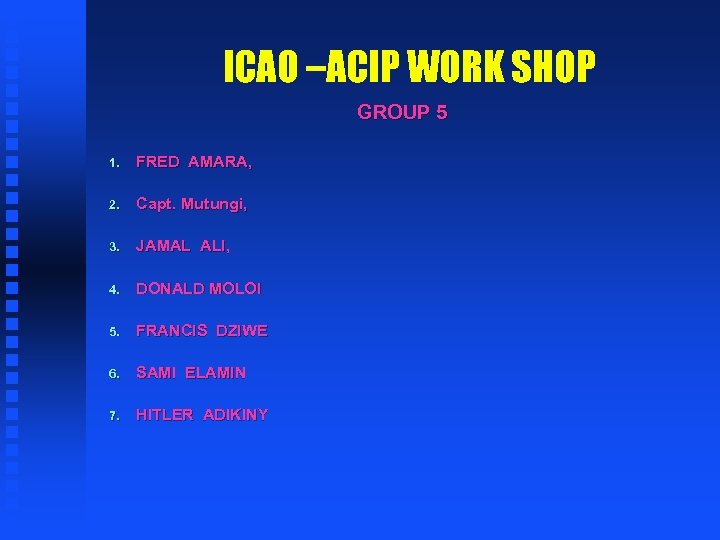 ICAO –ACIP WORK SHOP

GROUP 5

1. FRED AMARA,
2. Capt. Mutungi,
3. JAMAL ALI,
4. DONALD MOLOI
5. FRANCIS DZIWE
6. SAMI ELAMIN
7. HITLER ADIKINY